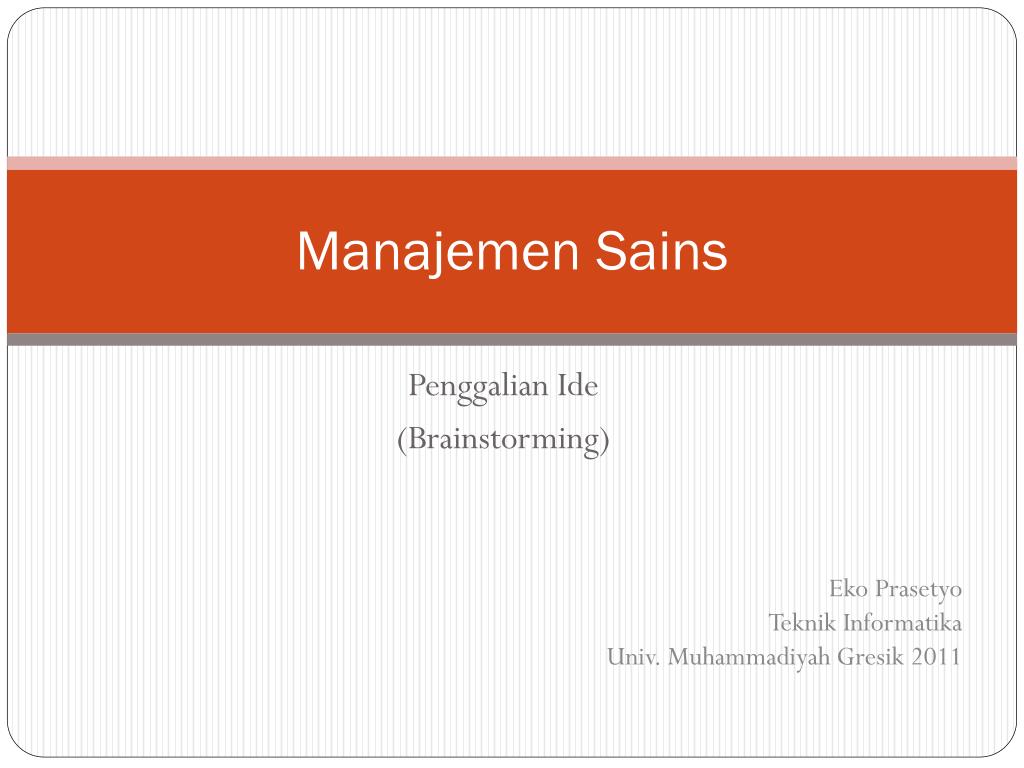 Manajemen Sains

Penggalian Ide
(Brainstorming)

Eko Prasetyo
Teknik Informatika
Univ. Muhammadiyah Gresik 2011